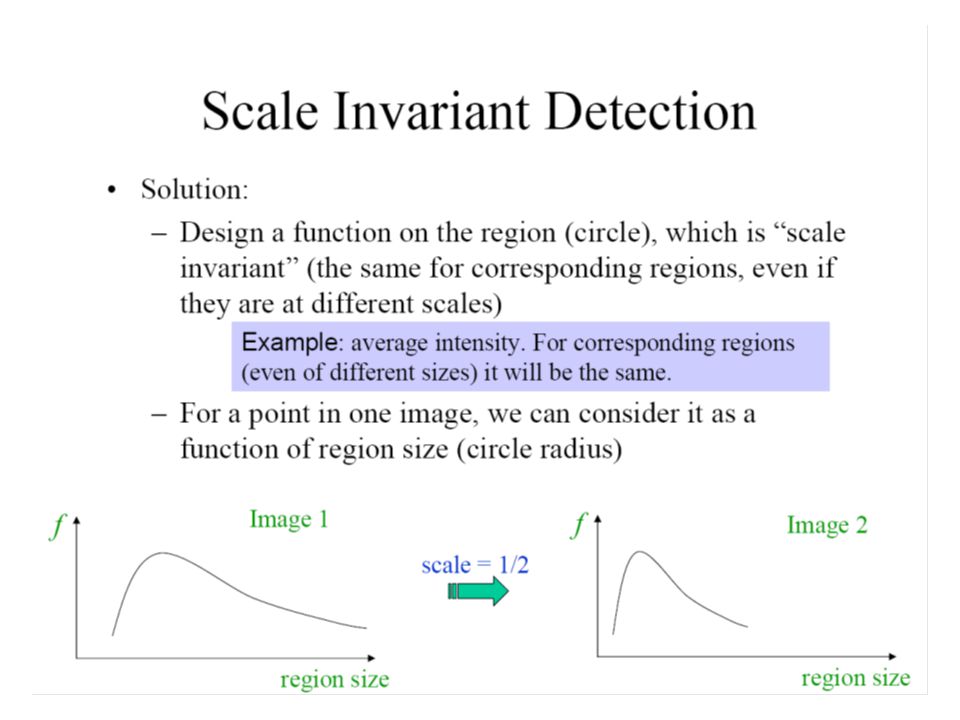 Scale Invariant Detection

• Solution:
– Design a function on the region (circle), which is “scale invariant” (the same for corresponding regions, even if they are at different scales)

Example: average intensity. For corresponding regions (even of different sizes) it will be the same.

– For a point in one image, we can consider it as a function of region size (circle radius)

$f$

Image 1

region size

scale = 1/2

$f$

Image 2

region size